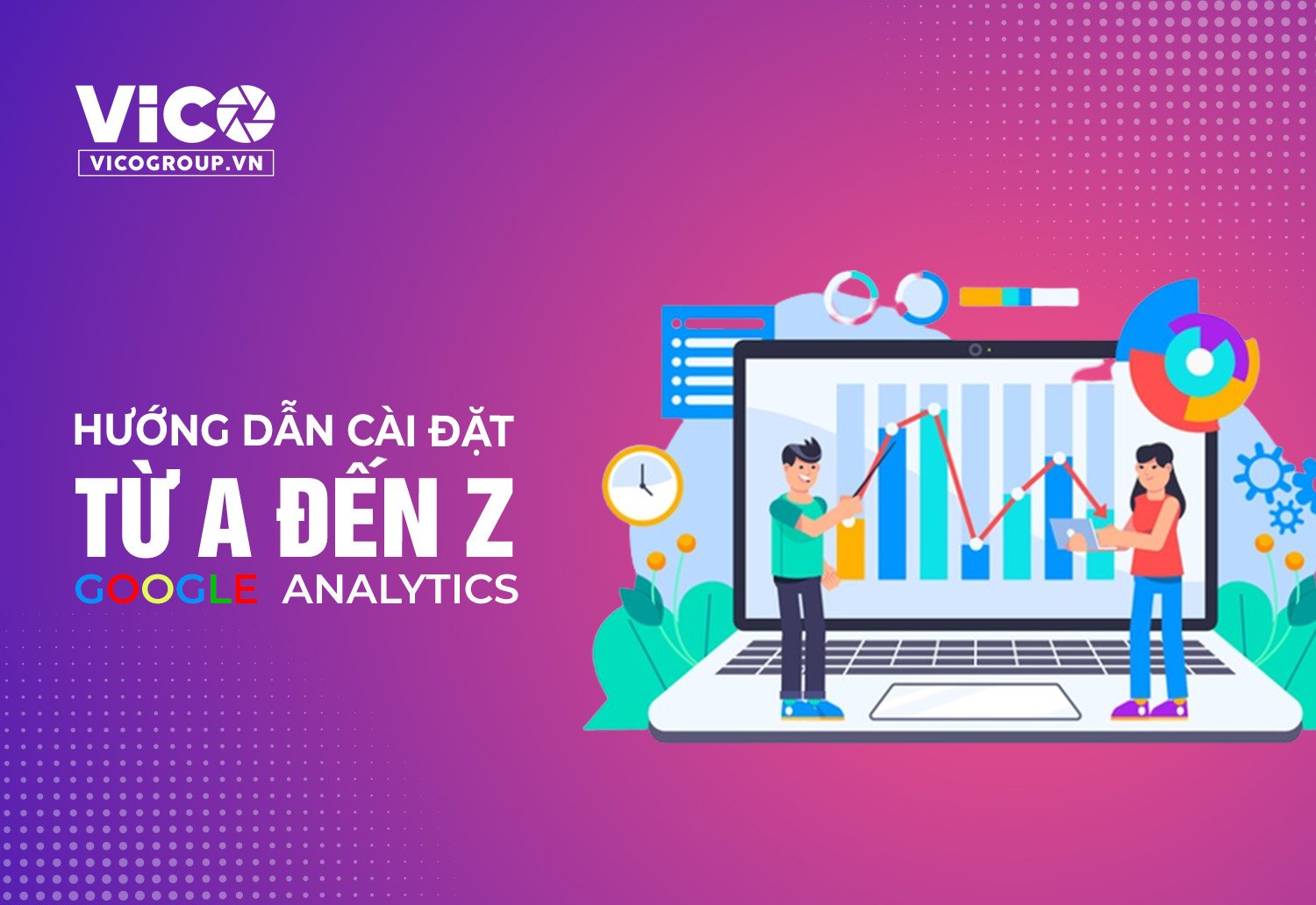 VICO
VICOGROUP.VN

HƯỚNG DẪN CÀI ĐẶT
TỪ A ĐẾN Z
GOOGLE ANALYTICS